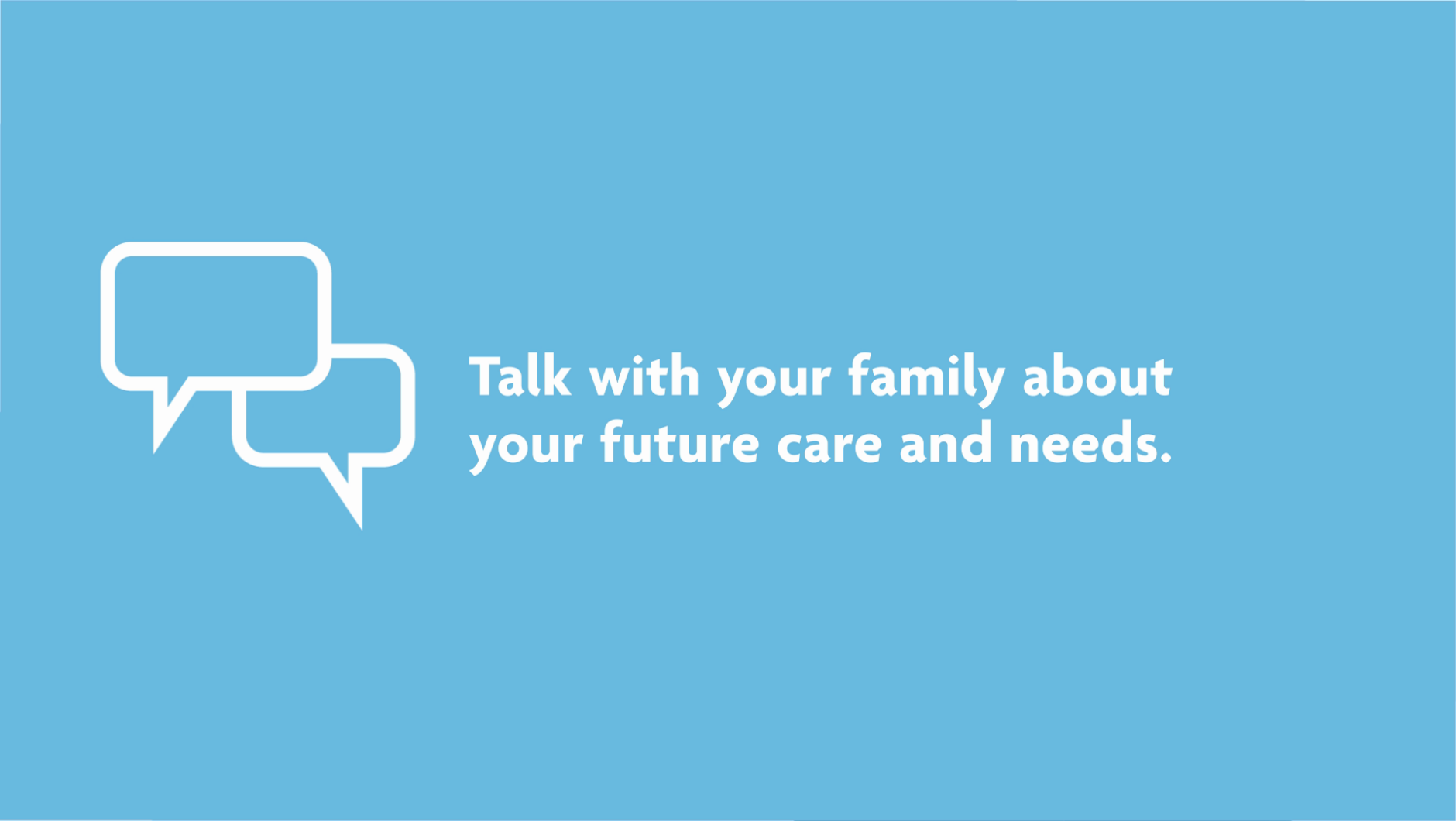 Talk with your family about your future care and needs.